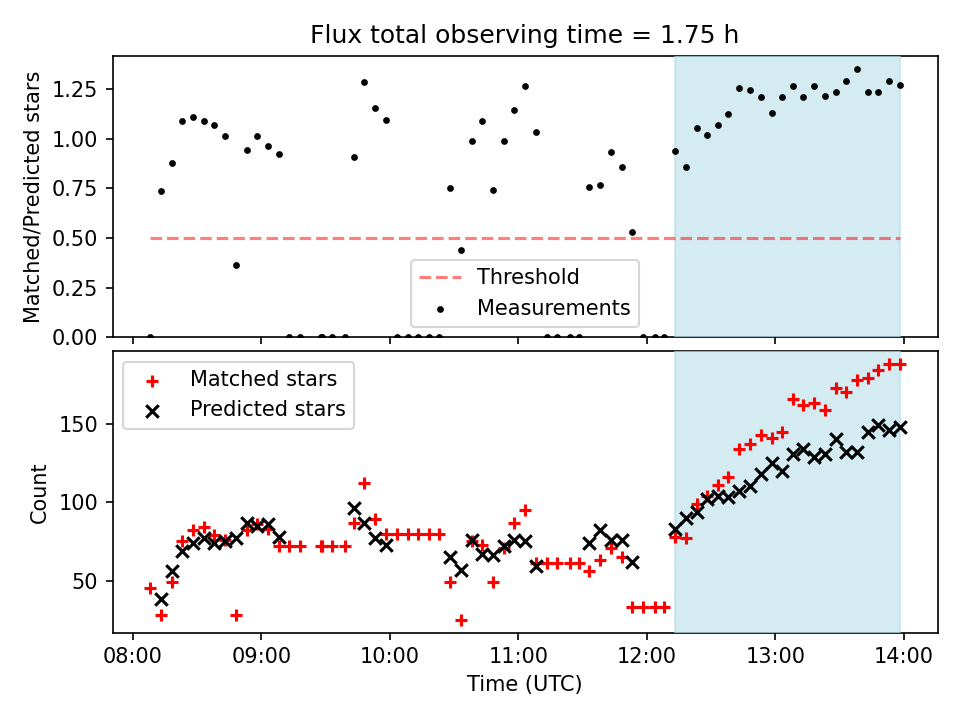 Flux total observing time = 1.75 h

Matched/Predicted stars

1.25
1.00
0.75
0.50
0.25
0.00

Threshold
Measurements

Matched stars
Predicted stars

Count

150
100
50

08:00 09:00 10:00 11:00 12:00 13:00 14:00

Time (UTC)